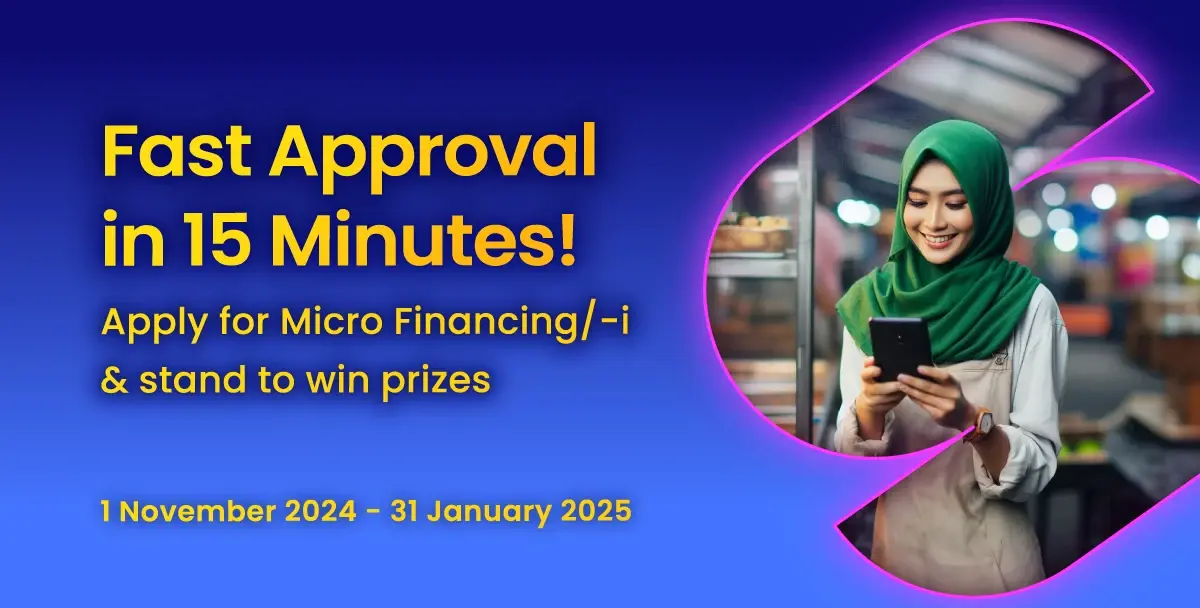 Fast Approval in 15 Minutes!

Apply for Micro Financing/-i & stand to win prizes

1 November 2024 - 31 January 2025